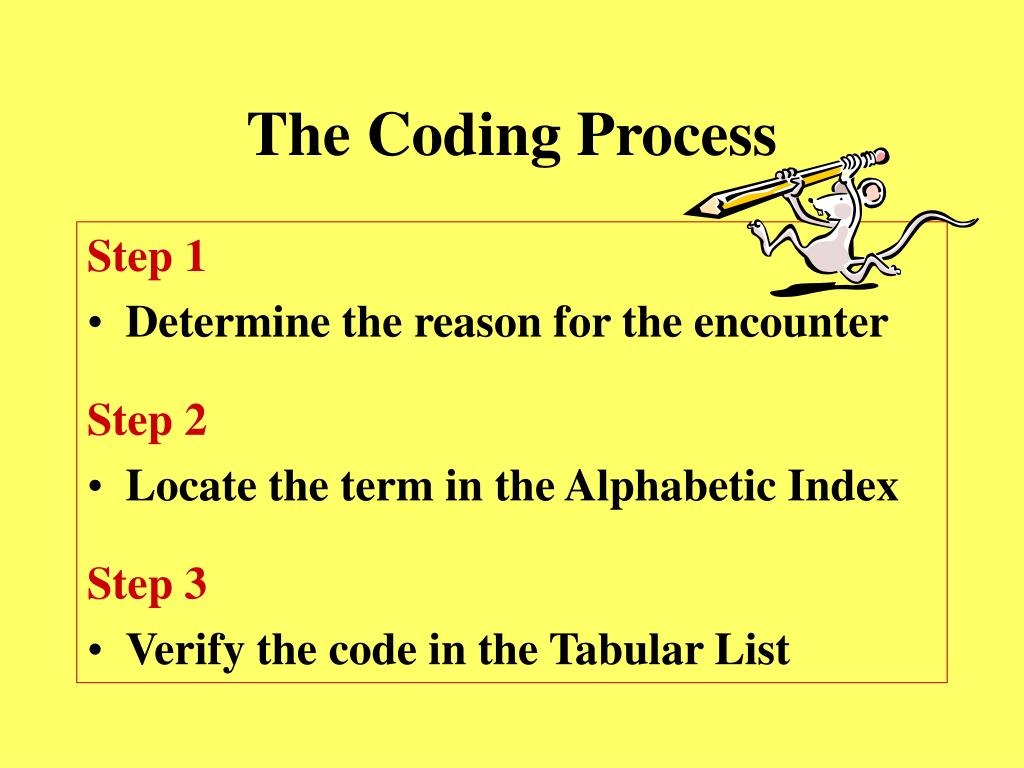 The Coding Process

Step 1
• Determine the reason for the encounter

Step 2
• Locate the term in the Alphabetic Index

Step 3
• Verify the code in the Tabular List